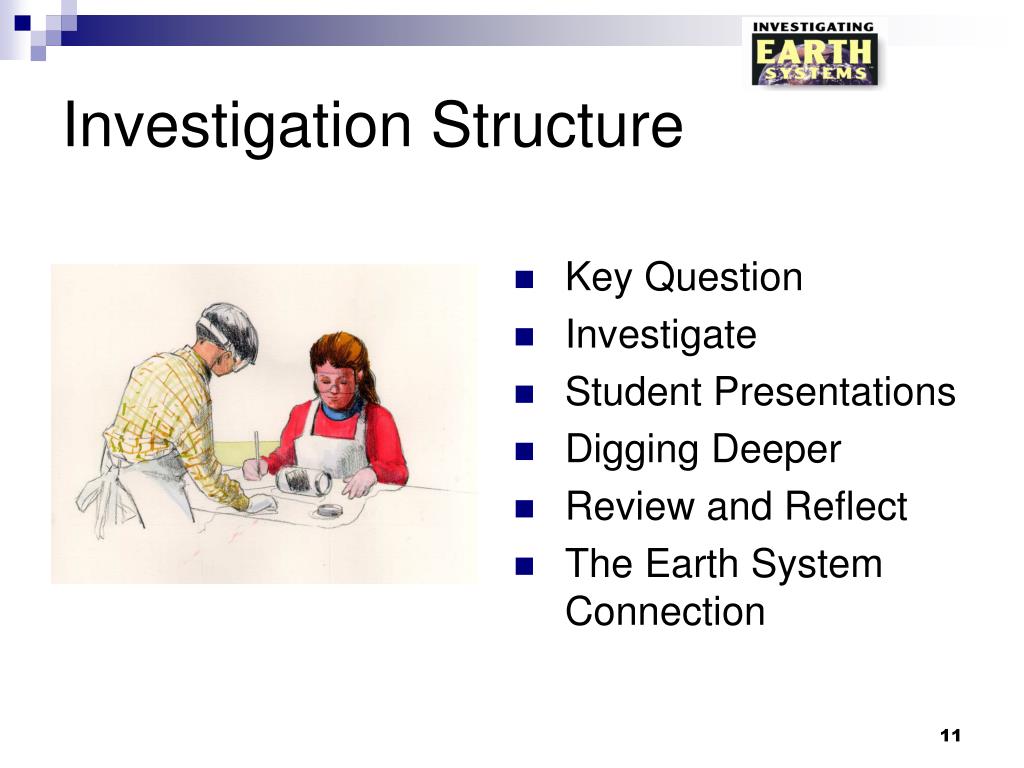 INVESTIGATING EARTH SYSTEMS

Investigation Structure

- Key Question
- Investigate
- Student Presentations
- Digging Deeper
- Review and Reflect
- The Earth System Connection

11